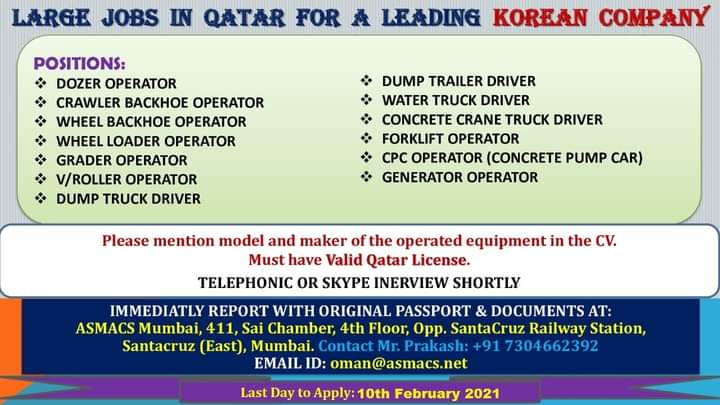 LARGE JOBS IN QATAR FOR A LEADING KOREAN COMPANY

POSITIONS:
❖ DOZER OPERATOR
❖ CRAWLER BACKHOE OPERATOR
❖ WHEEL BACKHOE OPERATOR
❖ WHEEL LOADER OPERATOR
❖ GRADER OPERATOR
❖ V/ROLLER OPERATOR
❖ DUMP TRUCK DRIVER

❖ DUMP TRAILER DRIVER
❖ WATER TRUCK DRIVER
❖ CONCRETE CRANE TRUCK DRIVER
❖ FORKLIFT OPERATOR
❖ CPC OPERATOR (CONCRETE PUMP CAR)
❖ GENERATOR OPERATOR

Please mention model and maker of the operated equipment in the CV.
Must have Valid Qatar License.

TELEPHONIC OR SKYPE INERVIEW SHORTLY

IMMEDIATLY REPORT WITH ORIGINAL PASSPORT & DOCUMENTS AT:
ASMACS Mumbai, 411, Sai Chamber, 4th Floor, Opp. SantaCruz Railway Station, Santacruz (East), Mumbai. Contact Mr. Prakash: +91 7304662392
EMAIL ID: oman@asmacs.net

Last Day to Apply: 10th February 2021